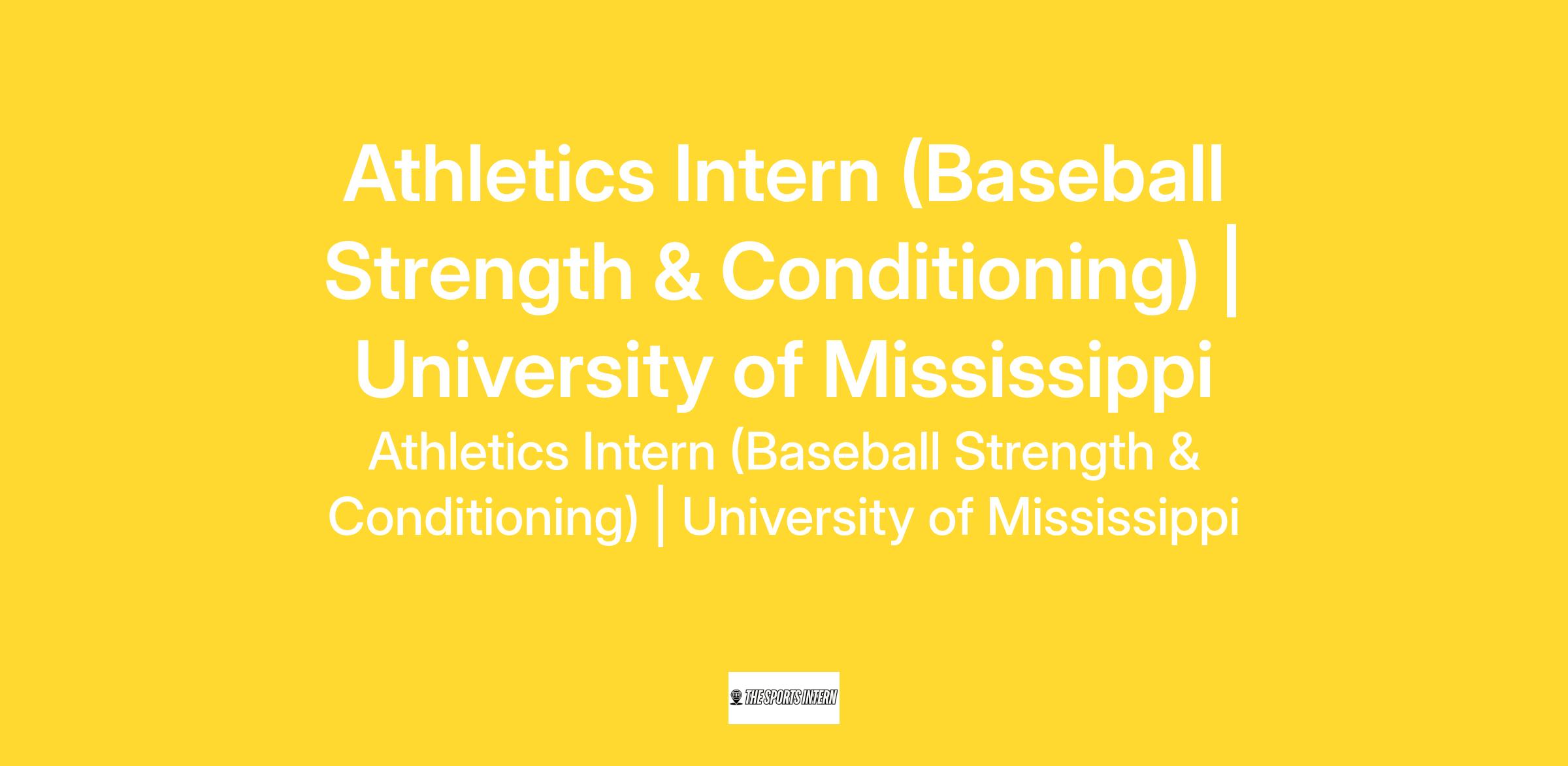 Athletics Intern (Baseball Strength & Conditioning) | University of Mississippi

Athletics Intern (Baseball Strength & Conditioning) | University of Mississippi

THE SPORTS INTERN